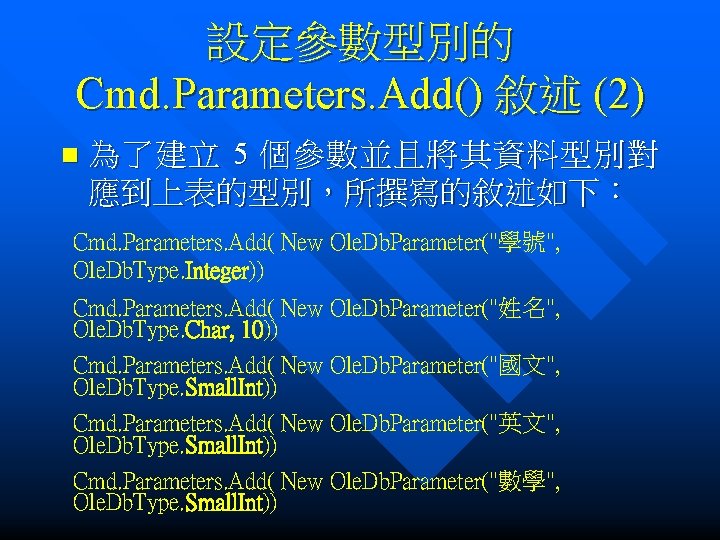 設定參數型別的
Cmd.Parameters.Add() 敘述 (2)

■ 為了建立 5 個參數並且將其資料型別對應到上表的型別，所撰寫的敘述如下：

Cmd.Parameters.Add( New OleDbParameter("學號", OleDbType.Integer))

Cmd.Parameters.Add( New OleDbParameter("姓名", OleDbType.Char, 10))

Cmd.Parameters.Add( New OleDbParameter("國文", OleDbType.SmallInt))

Cmd.Parameters.Add( New OleDbParameter("英文", OleDbType.SmallInt))

Cmd.Parameters.Add( New OleDbParameter("數學", OleDbType.SmallInt))